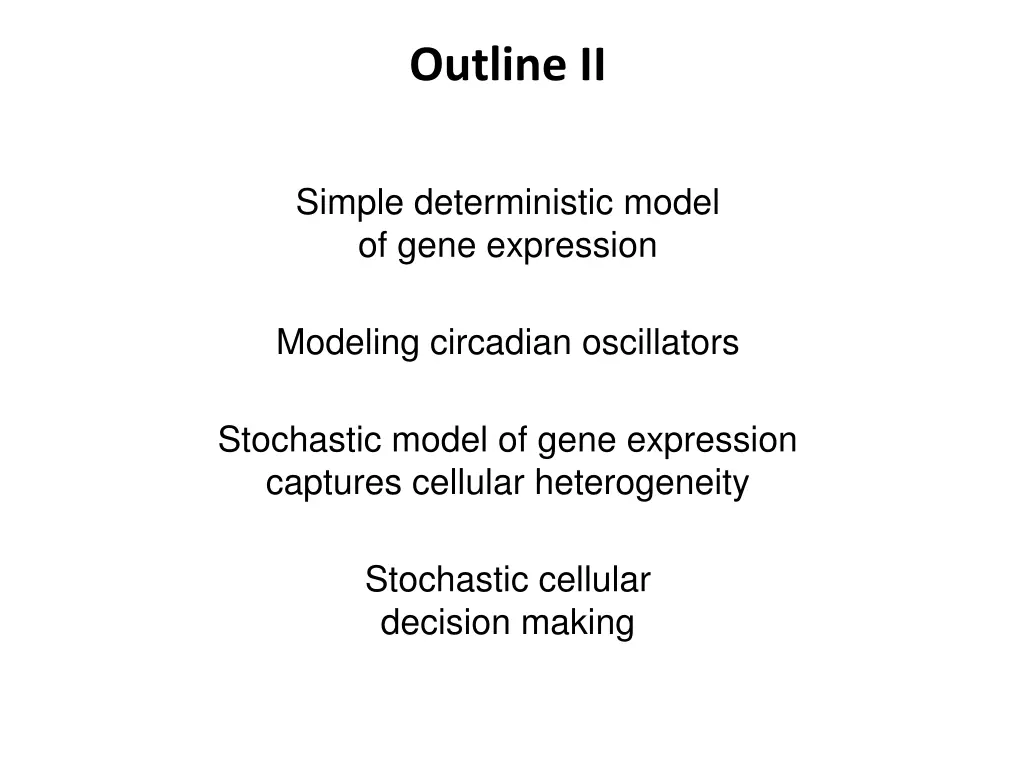 Outline II

Simple deterministic model of gene expression

Modeling circadian oscillators

Stochastic model of gene expression captures cellular heterogeneity

Stochastic cellular decision making